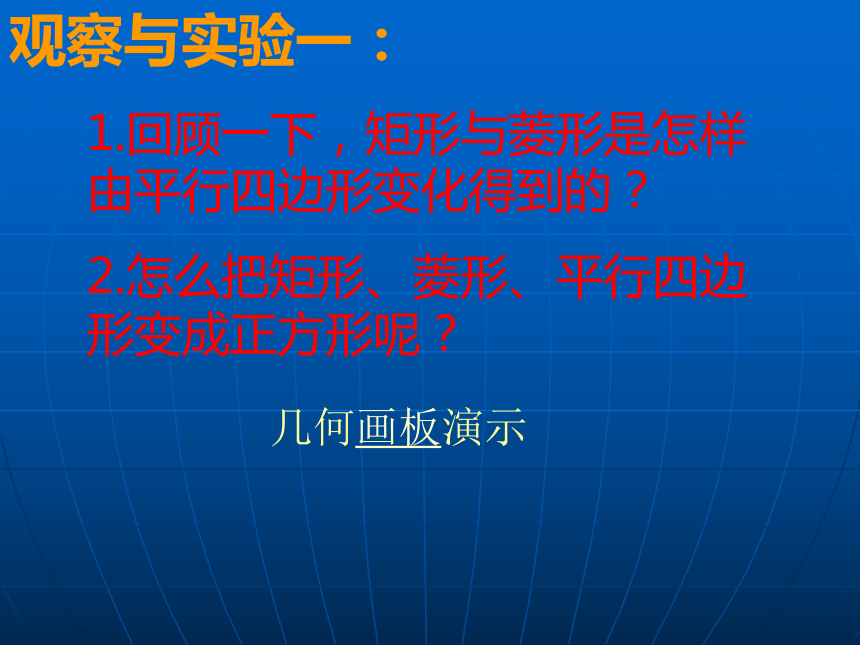 观察与实验一：

1.回顾一下，矩形与菱形是怎样由平行四边形变化得到的？

2.怎么把矩形、菱形、平行四边形变成正方形呢？

几何画板演示